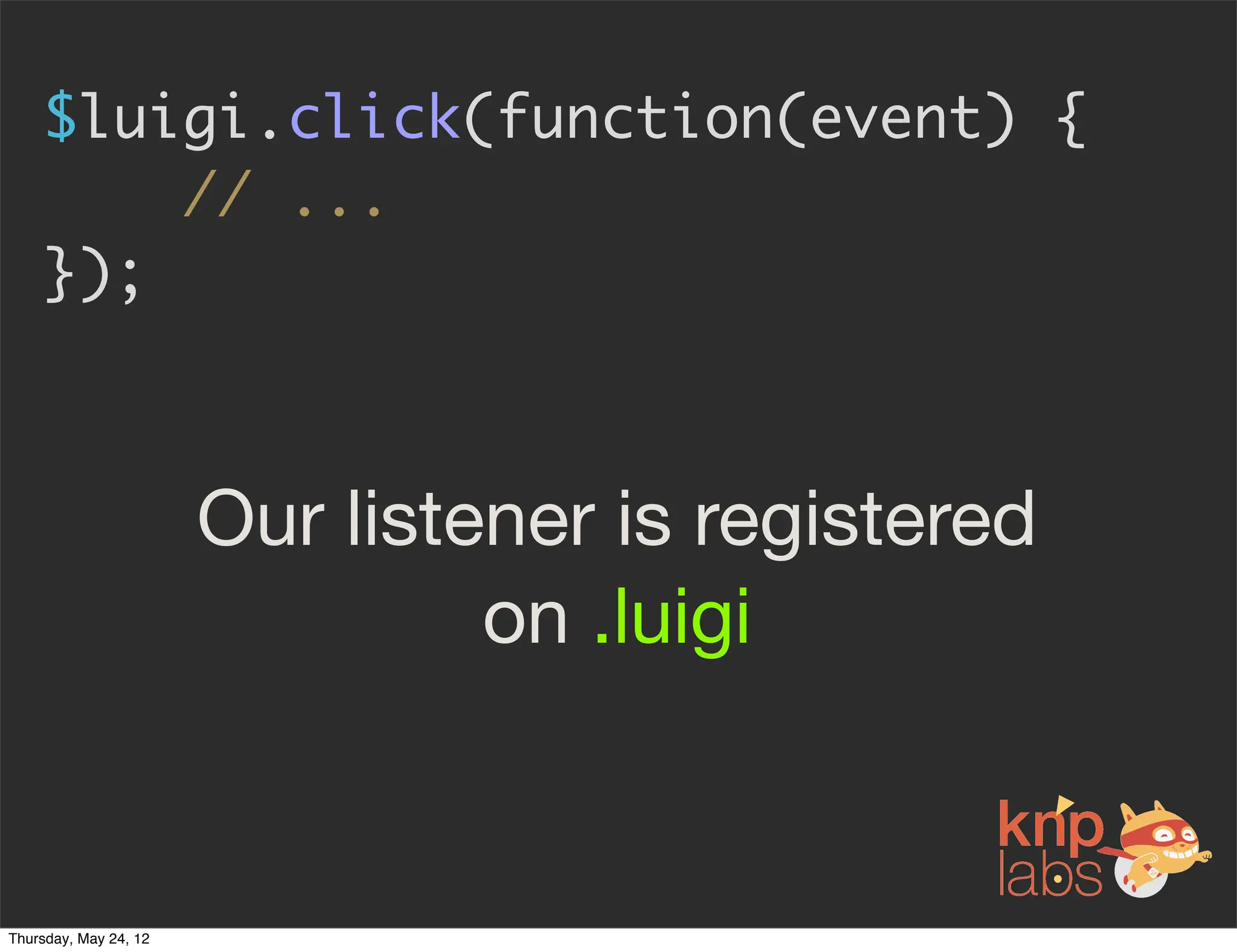 $luigi.click(function(event) {
    // ...
});

Our listener is registered on .luigi

knp labs

Thursday, May 24, 12